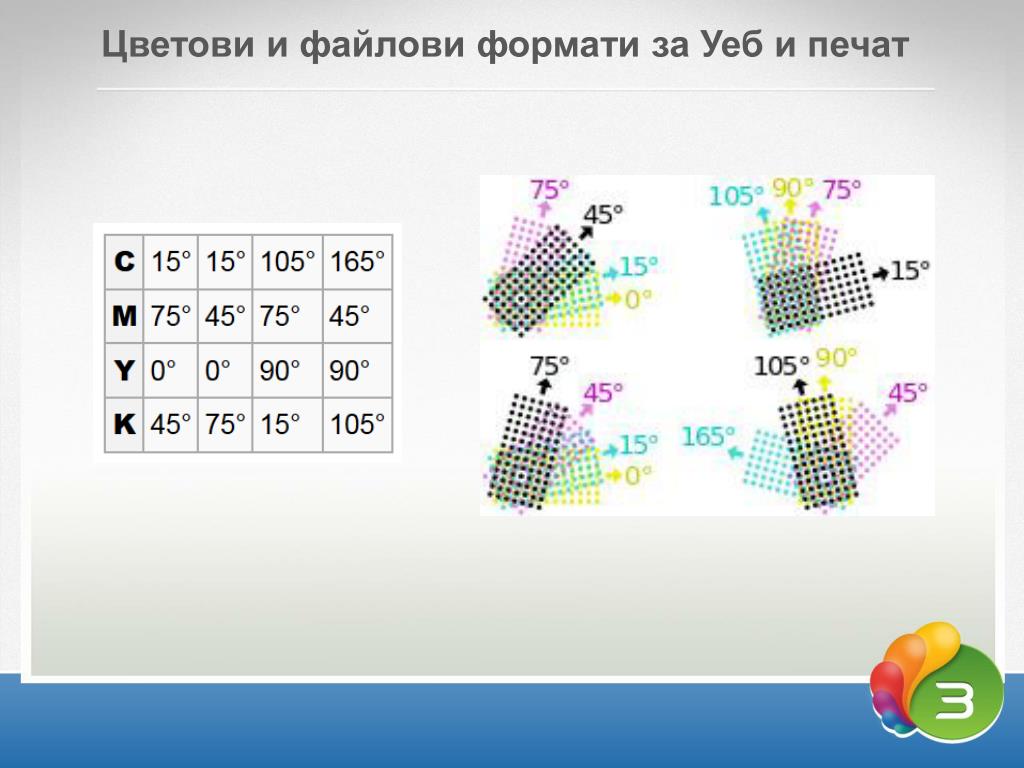 Цветови и файлови формати за Уеб и печат

| C | 15° | 15° | 105° | 165° |
|---|---|---|---|---|
| M | 75° | 45° | 75° | 45° |
| Y | 0° | 0° | 90° | 90° |
| K | 45° | 75° | 15° | 105° |

75° 45° 15° 0°

105° 90° 75° 15°

75° 45° 15° 0°

105° 90° 45° 165°

3